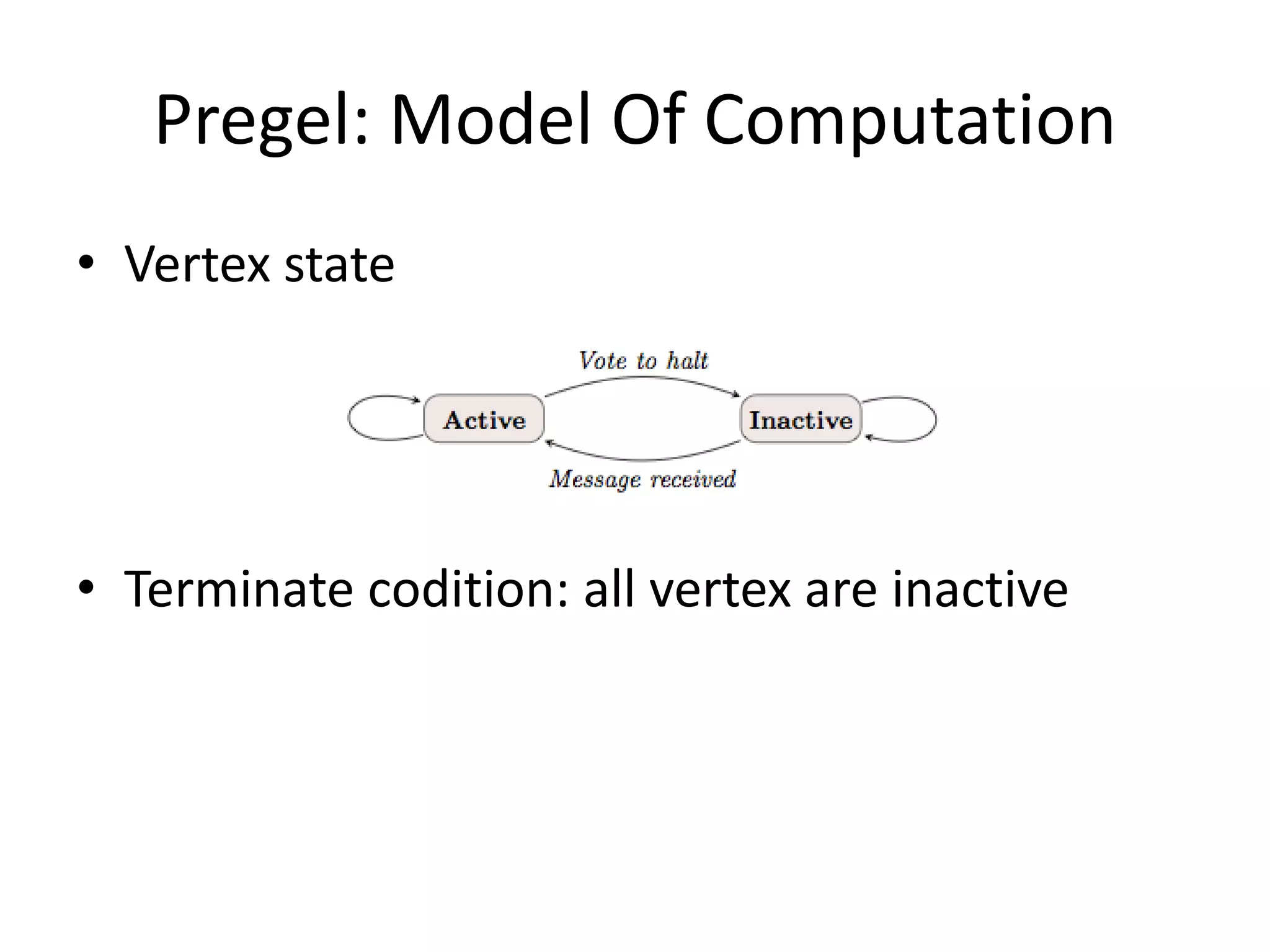 Pregel: Model Of Computation

• Vertex state

Vote to halt

Active

Inactive

Message received

• Terminate codition: all vertex are inactive